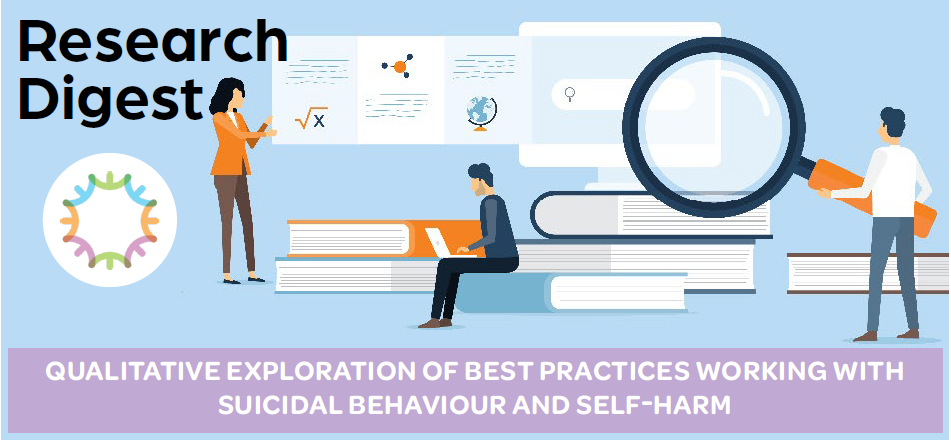 Research Digest

$\sqrt{x}$

QUALITATIVE EXPLORATION OF BEST PRACTICES WORKING WITH SUICIDAL BEHAVIOUR AND SELF-HARM